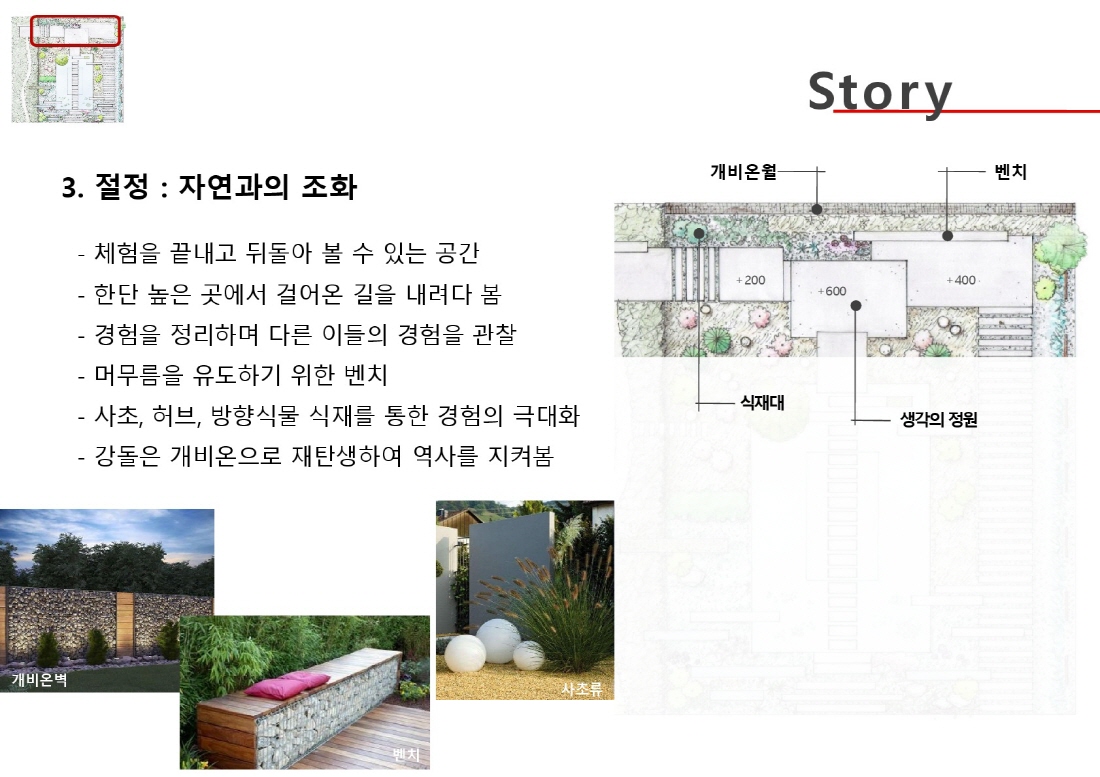 Story

3. 절정 : 자연과의 조화

- 체험을 끝내고 뒤돌아 볼 수 있는 공간
- 한단 높은 곳에서 걸어온 길을 내려다 봄
- 경험을 정리하며 다른 이들의 경험을 관찰
- 머무름을 유도하기 위한 벤치
- 사초, 허브, 방향식물 식재를 통한 경험의 극대화
- 강돌은 개비온으로 재탄생하여 역사를 지켜봄

개비온월
벤치
+200
+600
+400
식재대
생각의 정원

개비온벽
벤치
사초류